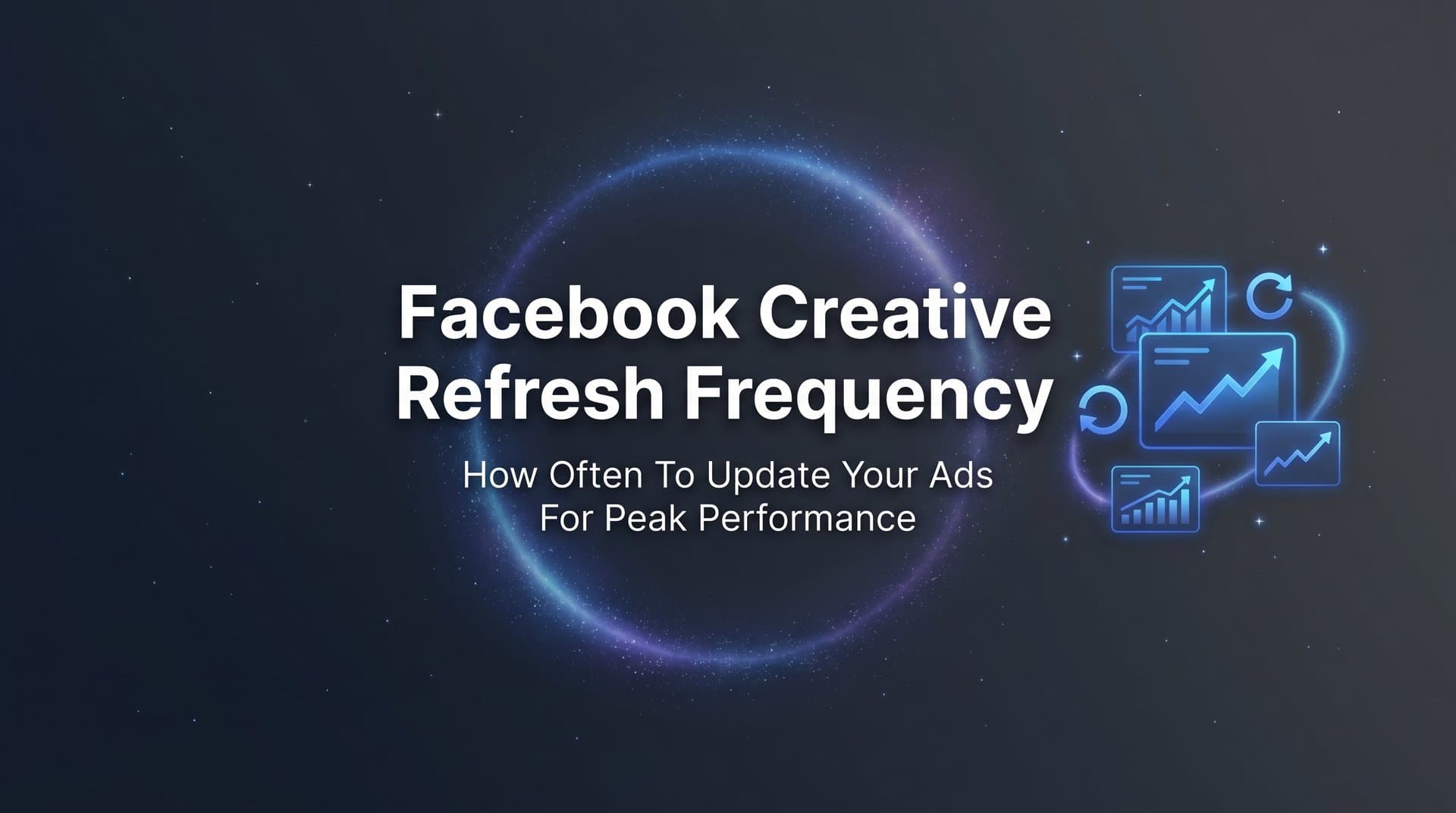 Facebook Creative Refresh Frequency

How Often To Update Your Ads For Peak Performance